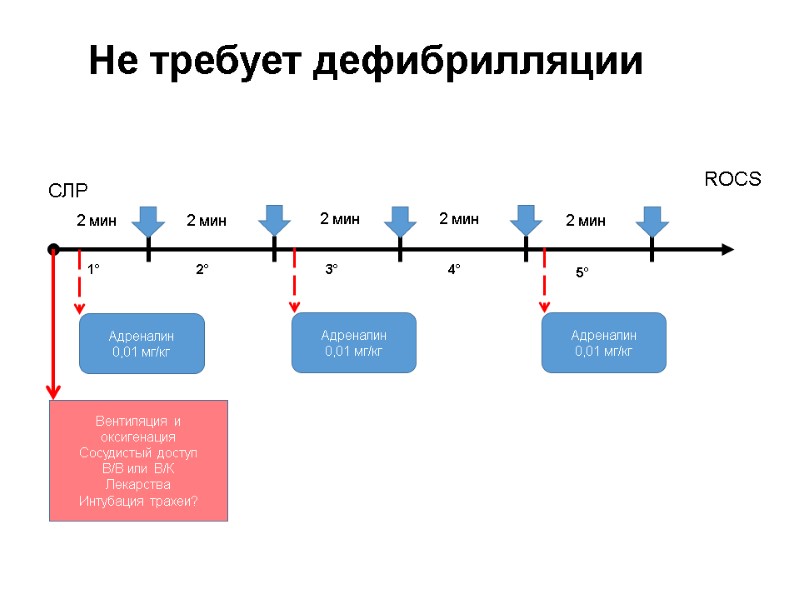 Не требует дефибрилляции

СЛР

ROCS

2 мин
2 мин
2 мин
2 мин
2 мин

1°
2°
3°
4°
5°

Адреналин 0,01 мг/кг

Адреналин 0,01 мг/кг

Адреналин 0,01 мг/кг

Вентиляция и оксигенация
Сосудистый доступ В/В или В/К
Лекарства
Интубация трахеи?